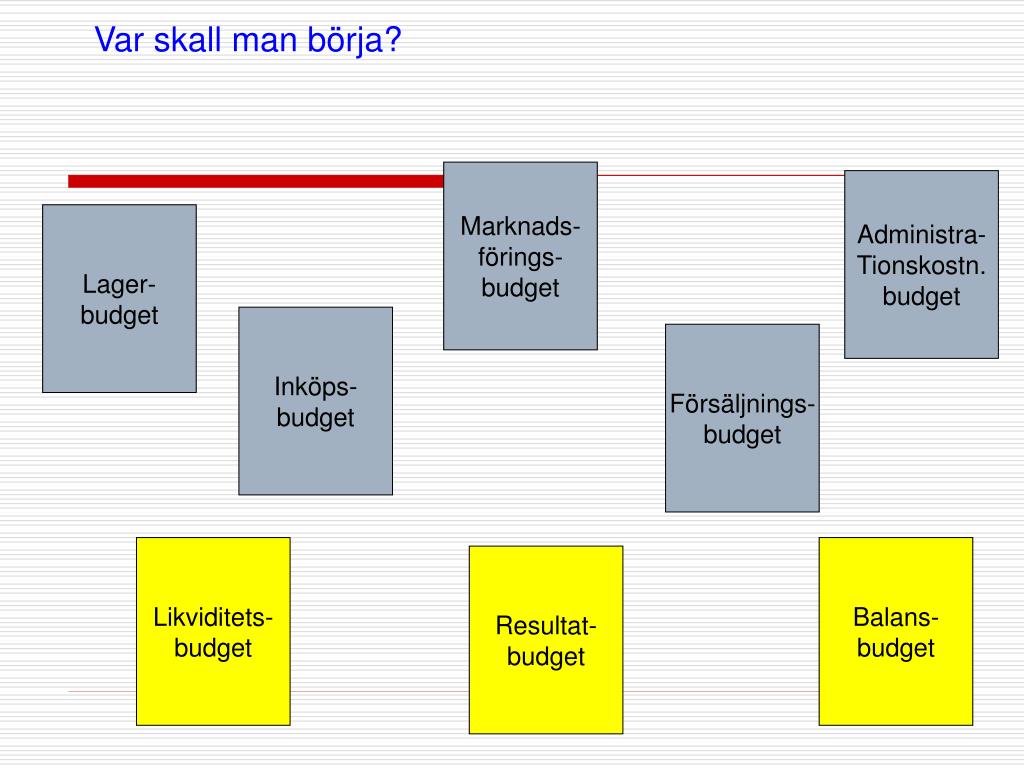 Var skall man börja?

Lager-budget

Inköps-budget

Marknads-förings-budget

Försäljnings-budget

Administra-Tionskostn. budget

Likviditets-budget

Resultat-budget

Balans-budget